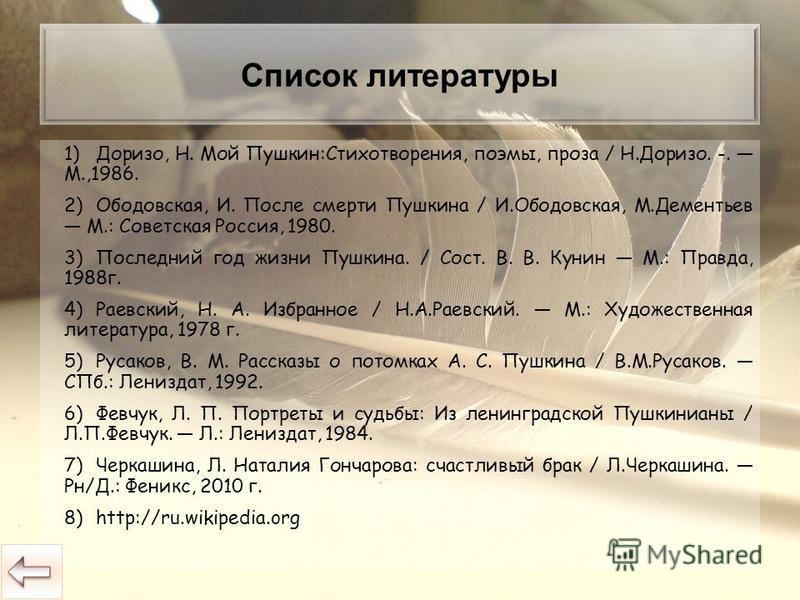 Список литературы

1) Доризо, Н. Мой Пушкин:Стихотворения, поэмы, проза / Н.Доризо. -. — М.,1986.

2) Ободовская, И. После смерти Пушкина / И.Ободовская, М.Дементьев — М.: Советская Россия, 1980.

3) Последний год жизни Пушкина. / Сост. В. В. Кунин — М.: Правда, 1988г.

4) Раевский, Н. А. Избранное / Н.А.Раевский. — М.: Художественная литература, 1978 г.

5) Русаков, В. М. Рассказы о потомках А. С. Пушкина / В.М.Русаков. — СПб.: Лениздат, 1992.

6) Февчук, Л. П. Портреты и судьбы: Из ленинградской Пушкинианы / Л.П.Февчук. — Л.: Лениздат, 1984.

7) Черкашина, Л. Наталия Гончарова: счастливый брак / Л.Черкашина. — Рн/Д.: Феникс, 2010 г.

8) http://ru.wikipedia.org

MyShared